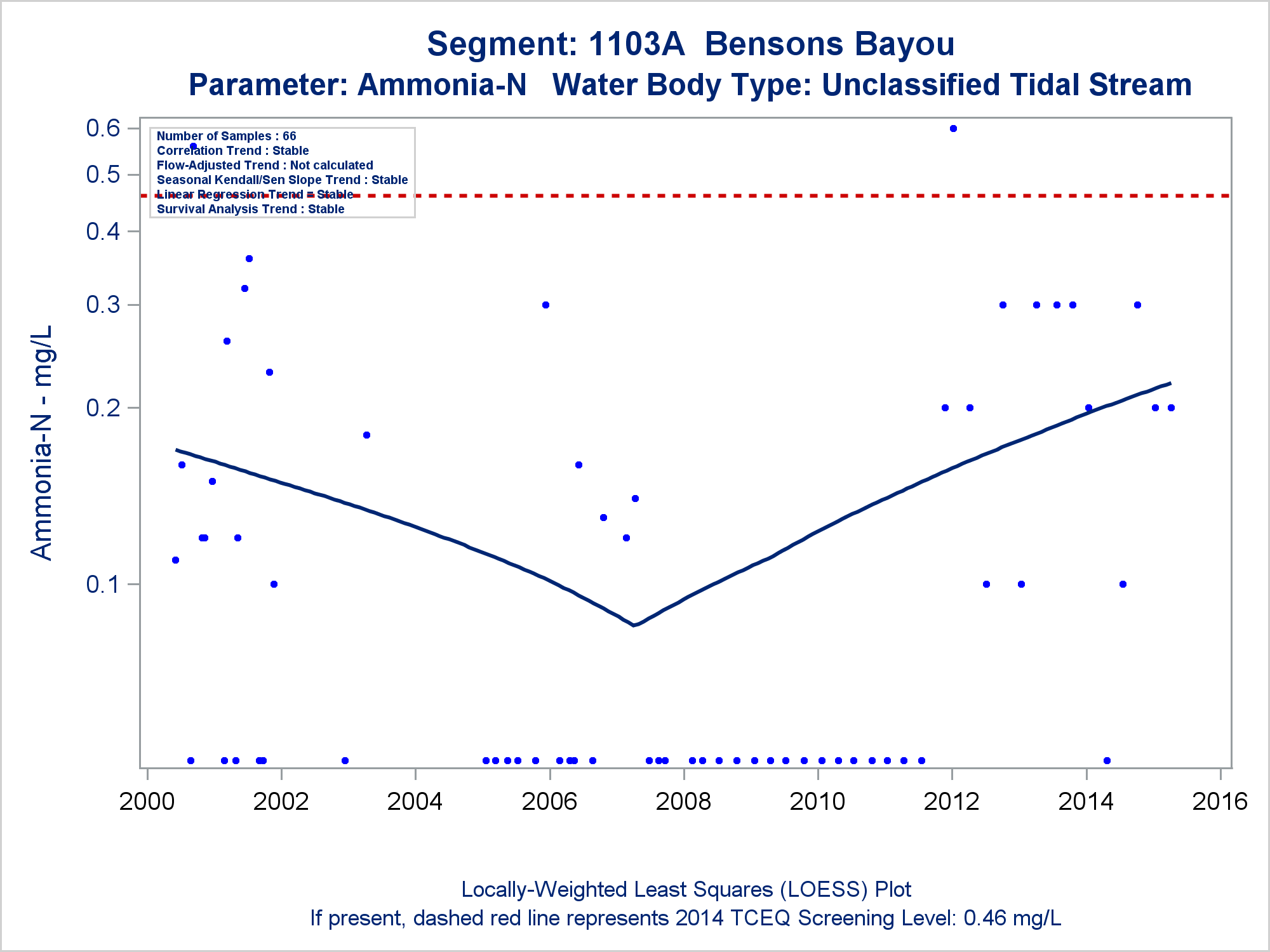 Segment: 1103A Bensons Bayou
Parameter: Ammonia-N Water Body Type: Unclassified Tidal Stream

Number of Samples : 66
Correlation Trend : Stable
Flow-Adjusted Trend : Not calculated
Seasonal Kendall/Sen Slope Trend : Stable
Linear Regression Trend : Stable
Survival Analysis Trend : Stable

Ammonia-N - mg/L

0.6
0.5
0.4
0.3
0.2
0.1

2000
2002
2004
2006
2008
2010
2012
2014
2016

Locally-Weighted Least Squares (LOESS) Plot
If present, dashed red line represents 2014 TCEQ Screening Level: 0.46 mg/L